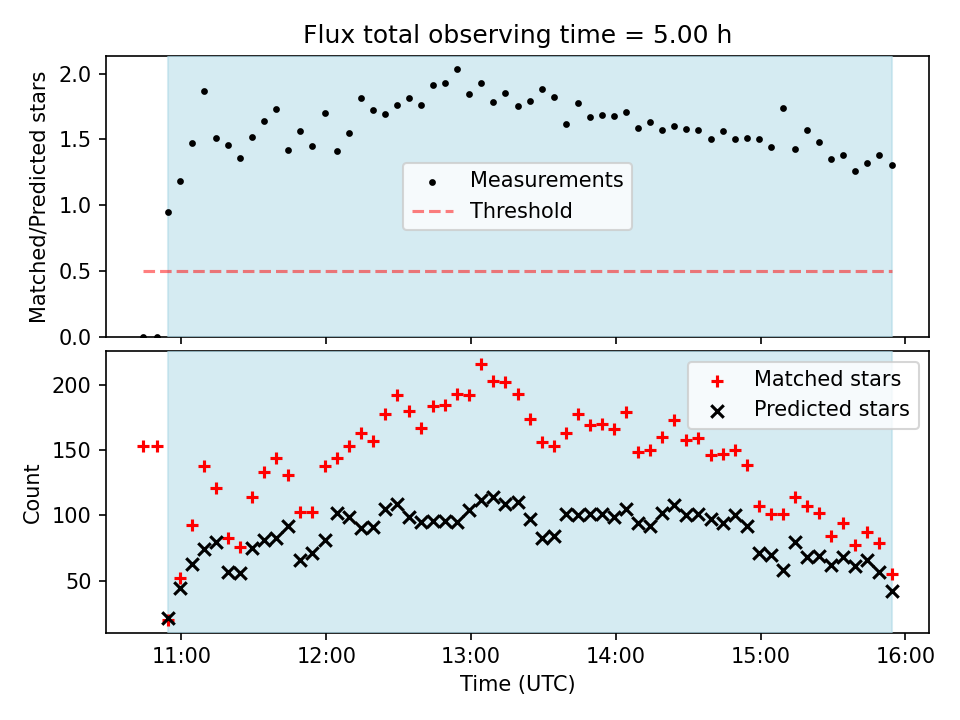 Flux total observing time = 5.00 h

Matched/Predicted stars

2.0
1.5
1.0
0.5
0.0

Measurements
Threshold

Count

200
150
100
50

Matched stars
Predicted stars

11:00
12:00
13:00
14:00
15:00
16:00

Time (UTC)